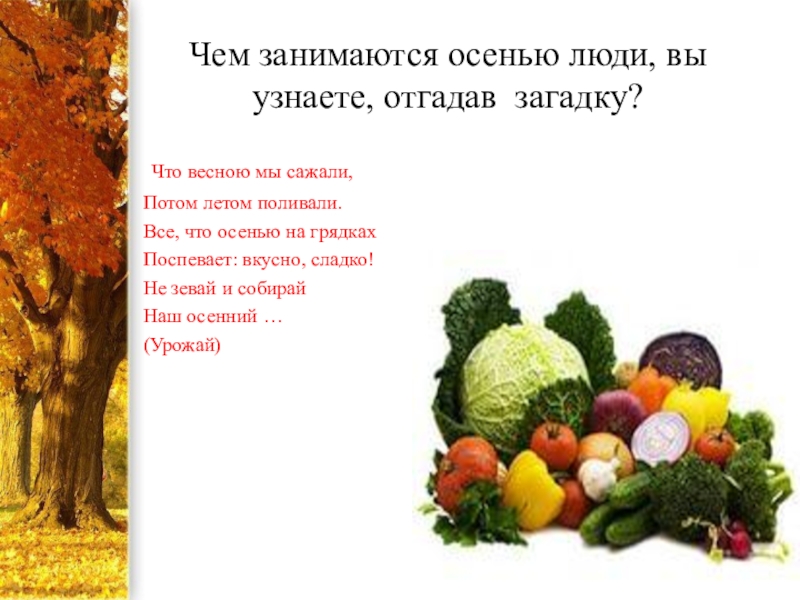 Чем занимаются осенью люди, вы узнаете, отгадав загадку?

Что весною мы сажали,
Потом летом поливали.
Все, что осенью на грядках
Поспевает: вкусно, сладко!
Не зевай и собирай
Наш осенний …
(Урожай)